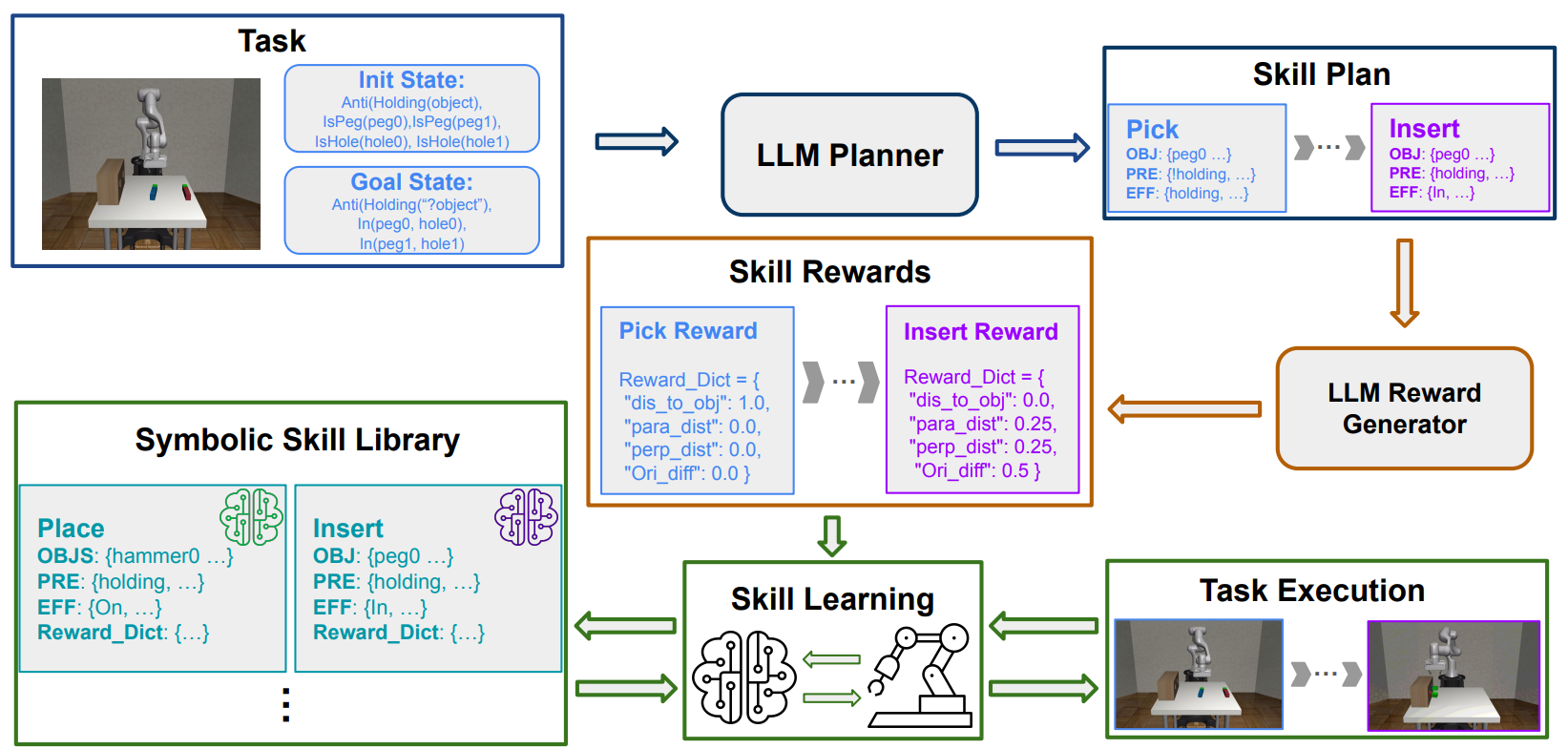 Task

Init State:
Anti(Holding(object), IsPeg(peg0),IsPeg(peg1), IsHole(hole0), IsHole(hole1)

Goal State:
Anti(Holding("?object"), In(peg0, hole0), In(peg1, hole1)

LLM Planner

Skill Plan

Pick
OBJ: {peg0 …}
PRE: {!holding, …}
EFF: {holding, …}

…

Insert
OBJ: {peg0 …}
PRE: {holding, …}
EFF: {In, …}

Skill Rewards

Pick Reward
Reward_Dict = {
"dis_to_obj": 1.0,
"para_dist": 0.0,
"perp_dist": 0.0,
"Ori_diff": 0.0 }

…

Insert Reward
Reward_Dict = {
"dis_to_obj": 0.0,
"para_dist": 0.25,
"perp_dist": 0.25,
"Ori_diff": 0.5 }

LLM Reward Generator

Symbolic Skill Library

Place
OBJS: {hammer0 …}
PRE: {holding, …}
EFF: {On, …}
Reward_Dict: {…}

Insert
OBJ: {peg0 …}
PRE: {holding, …}
EFF: {In, …}
Reward_Dict: {…}

⋮

Skill Learning

Task Execution

…